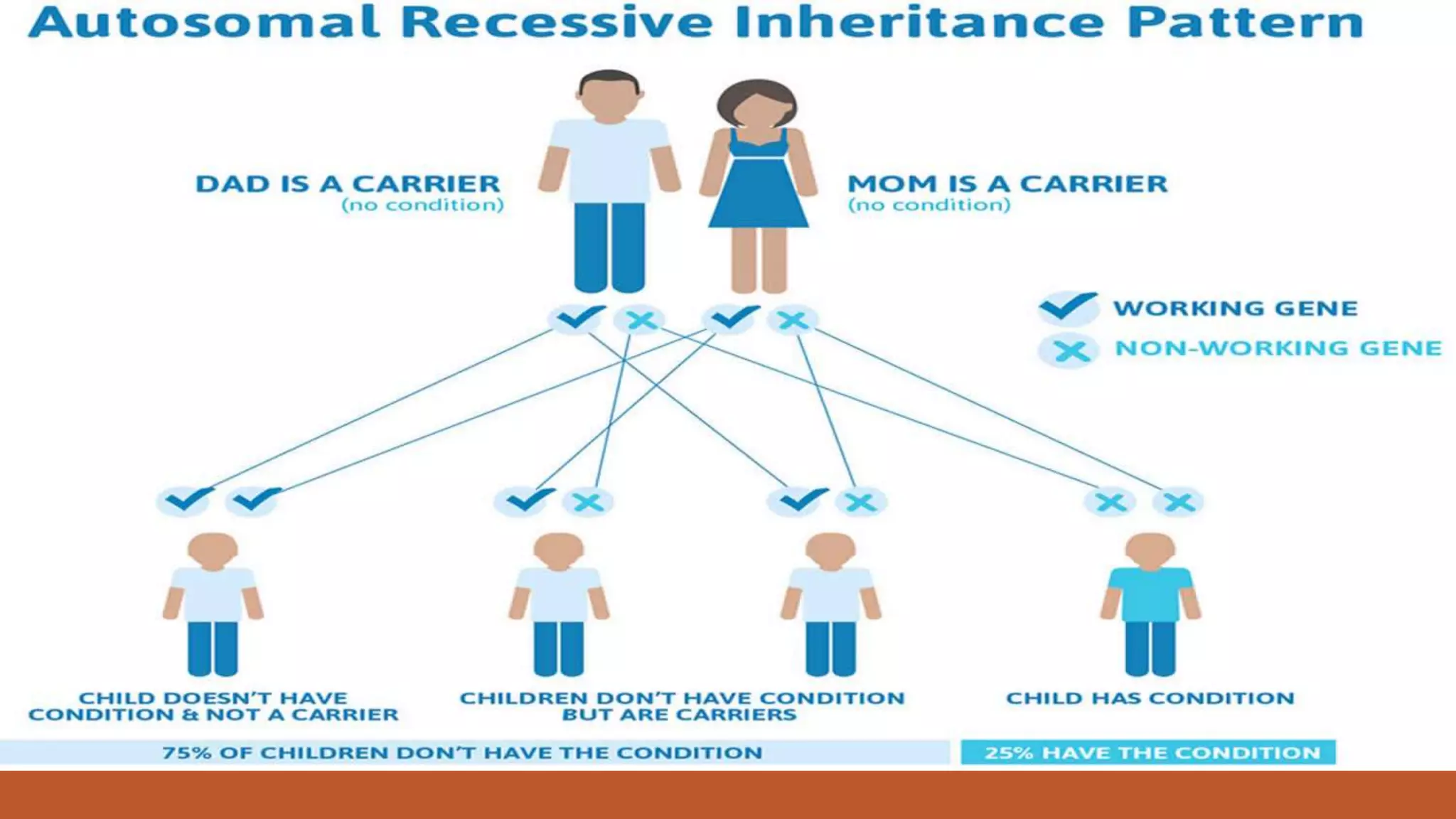 Autosomal Recessive Inheritance Pattern

DAD IS A CARRIER
(no condition)

MOM IS A CARRIER
(no condition)

WORKING GENE

NON-WORKING GENE

CHILD DOESN'T HAVE CONDITION & NOT A CARRIER

CHILDREN DON'T HAVE CONDITION BUT ARE CARRIERS

CHILD HAS CONDITION

75% OF CHILDREN DON'T HAVE THE CONDITION

25% HAVE THE CONDITION